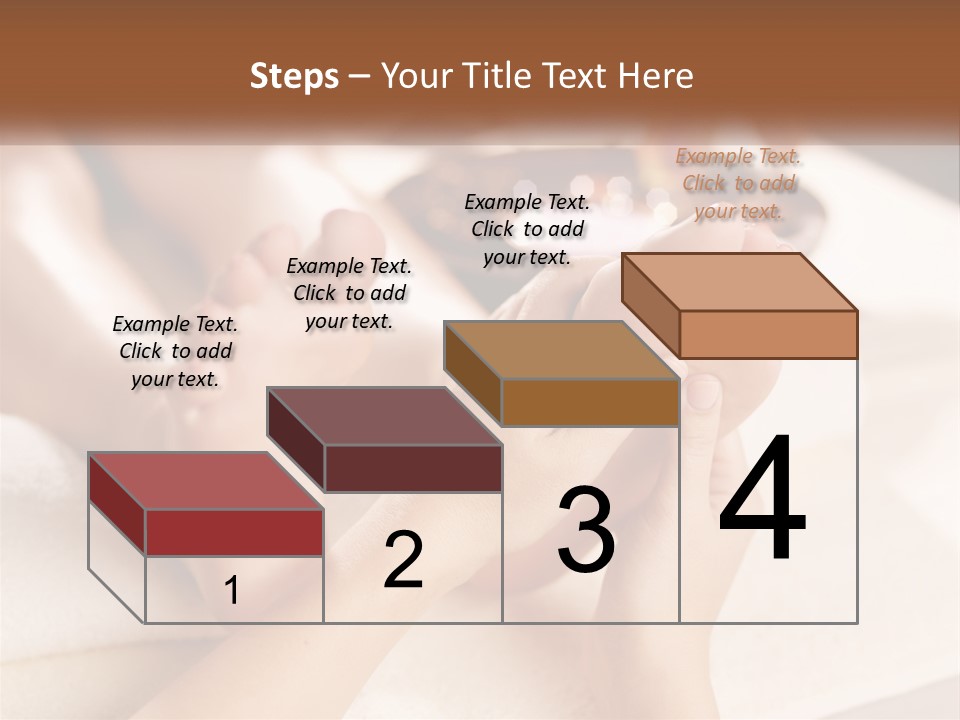 Steps – Your Title Text Here

Example Text. Click to add your text.

Example Text. Click to add your text.

Example Text. Click to add your text.

Example Text. Click to add your text.

1

2

3

4